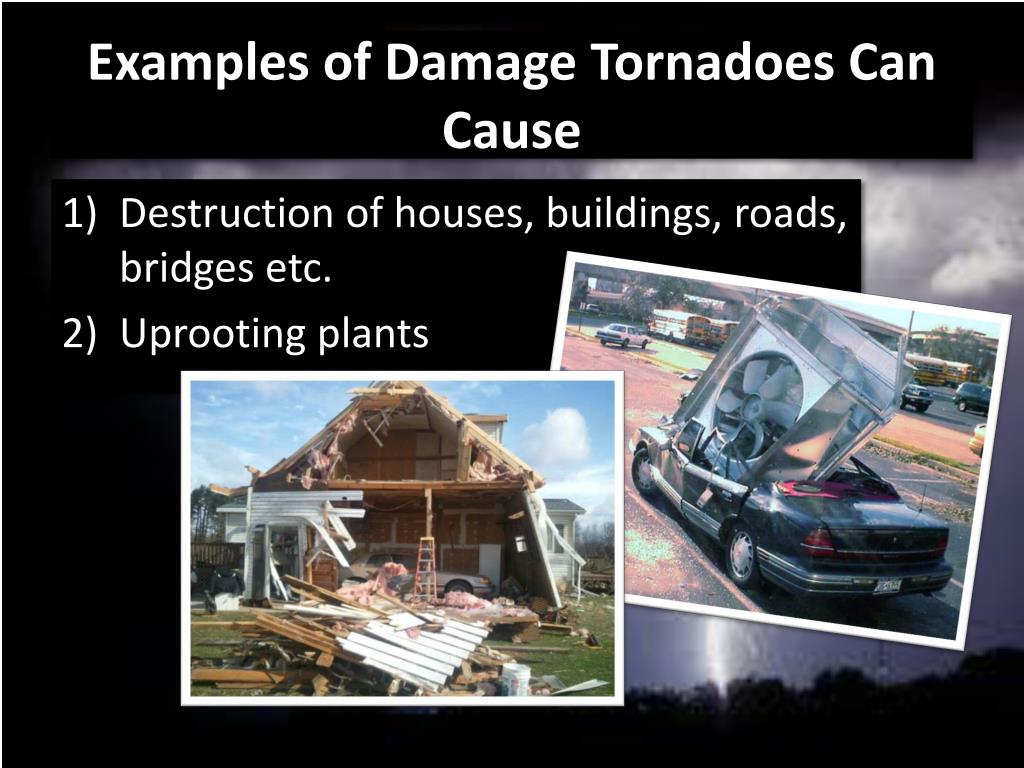 Examples of Damage Tornadoes Can Cause

1) Destruction of houses, buildings, roads, bridges etc.
2) Uprooting plants